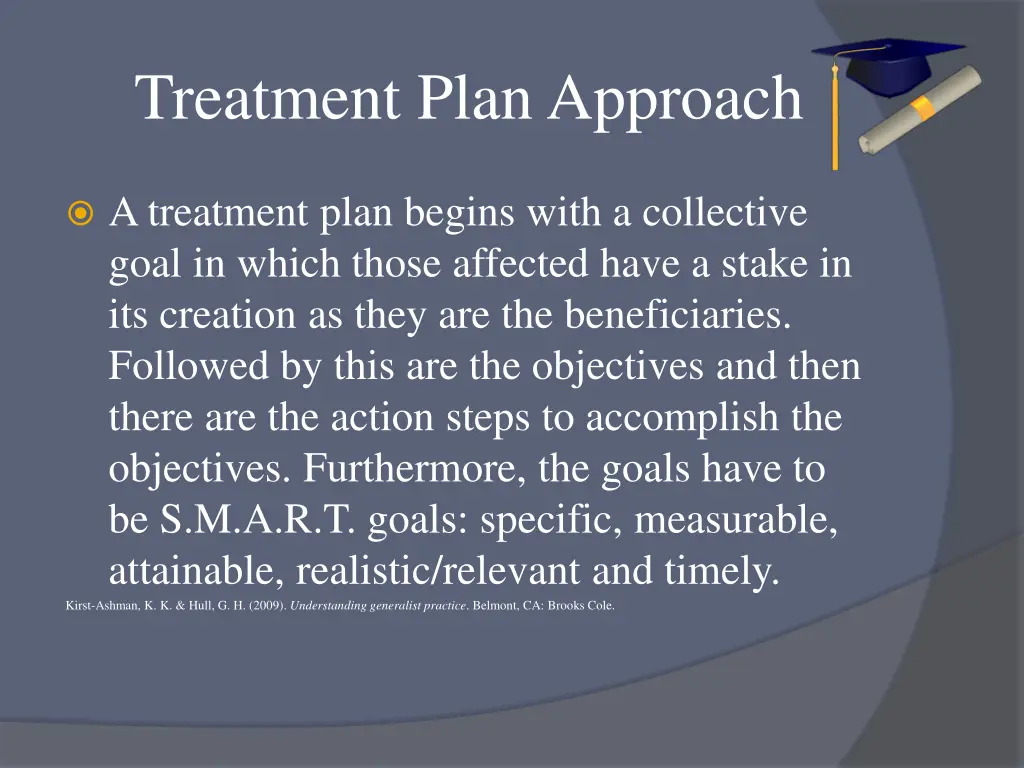 Treatment Plan Approach

A treatment plan begins with a collective goal in which those affected have a stake in its creation as they are the beneficiaries. Followed by this are the objectives and then there are the action steps to accomplish the objectives. Furthermore, the goals have to be S.M.A.R.T. goals: specific, measurable, attainable, realistic/relevant and timely.

Kirst-Ashman, K. K. & Hull, G. H. (2009). Understanding generalist practice. Belmont, CA: Brooks Cole.